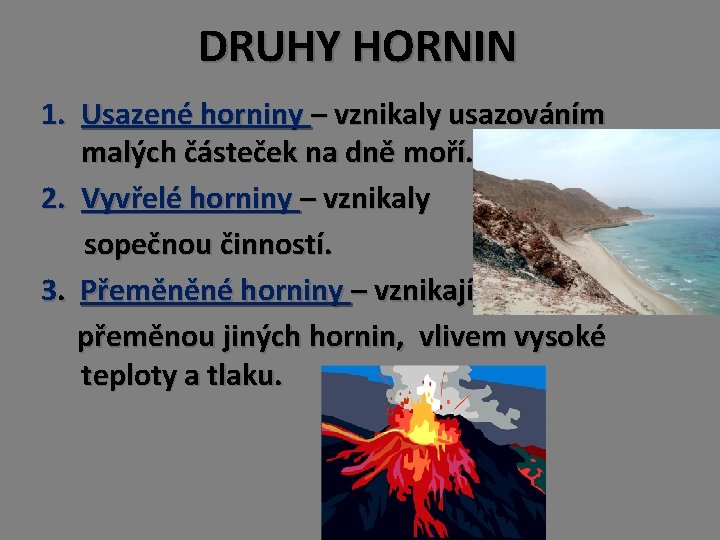 DRUHY HORNIN

1. Usazené horniny – vznikaly usazováním malých částeček na dně moří.

2. Vyvřelé horniny – vznikaly sopečnou činností.

3. Přeměněné horniny – vznikají přeměnou jiných hornin, vlivem vysoké teploty a tlaku.